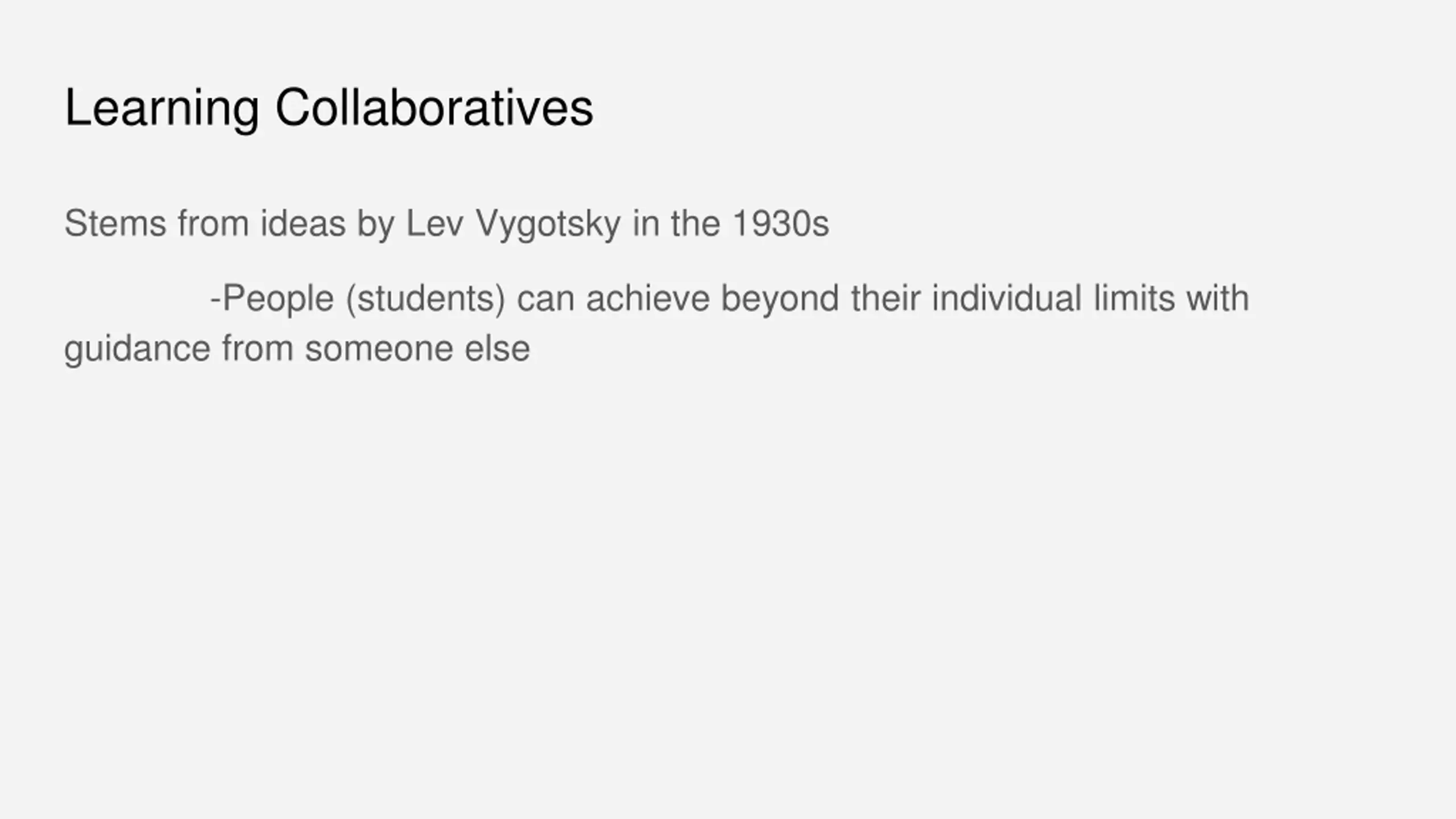 Learning Collaboratives

Stems from ideas by Lev Vygotsky in the 1930s

-People (students) can achieve beyond their individual limits with guidance from someone else